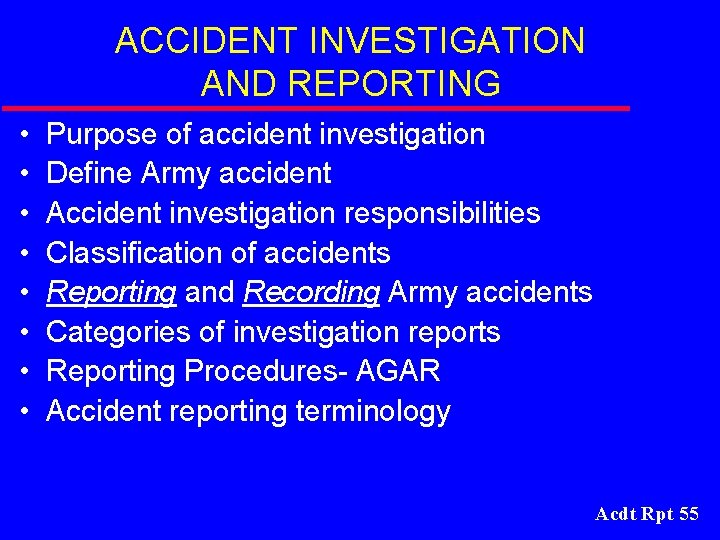 ACCIDENT INVESTIGATION AND REPORTING

• Purpose of accident investigation
• Define Army accident
• Accident investigation responsibilities
• Classification of accidents
• Reporting and Recording Army accidents
• Categories of investigation reports
• Reporting Procedures- AGAR
• Accident reporting terminology

Acdt Rpt 55